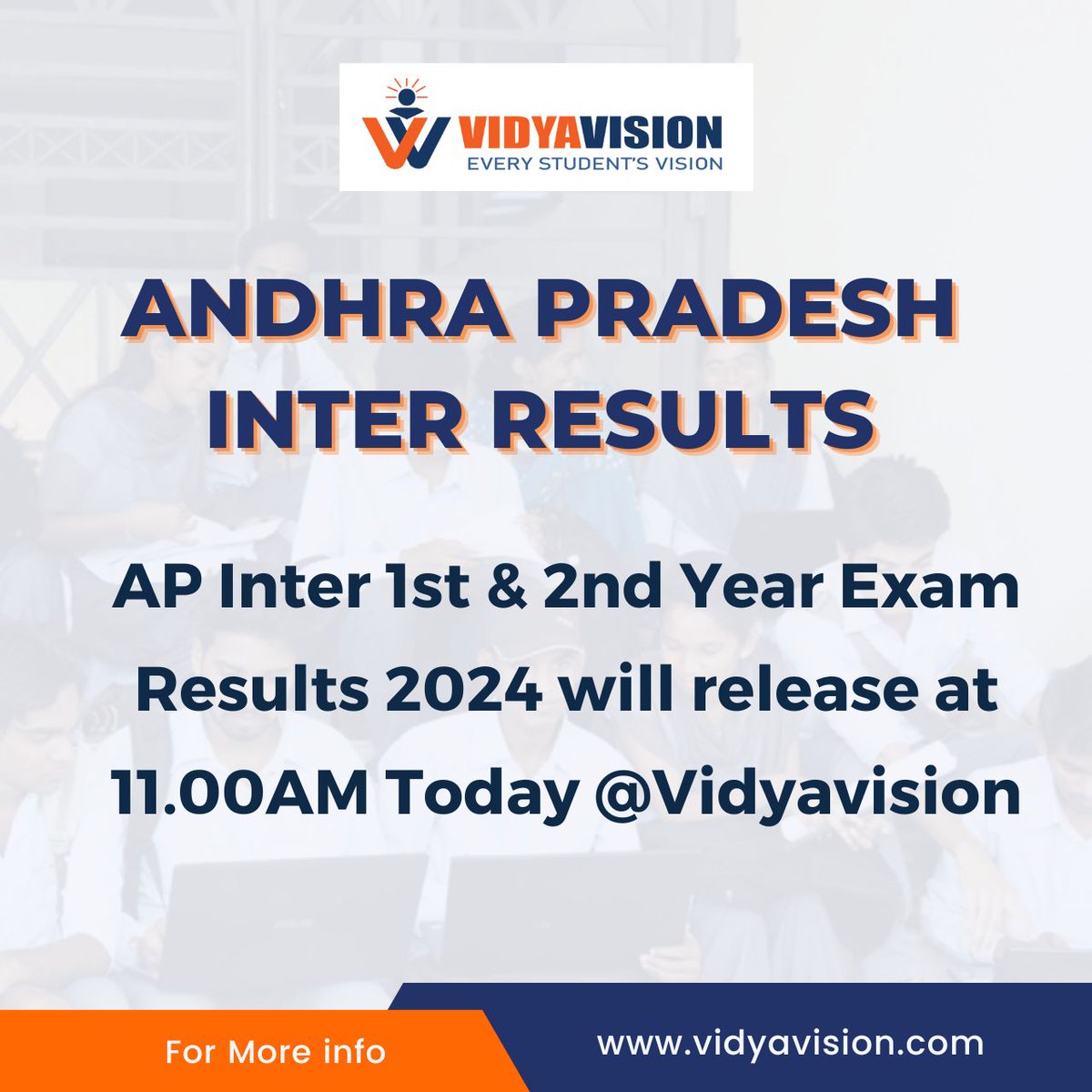 VIDYAVISION
EVERY STUDENT'S VISION

ANDHRA PRADESH INTER RESULTS

AP Inter 1st & 2nd Year Exam Results 2024 will release at 11.00AM Today @Vidyavision

For More info

www.vidyavision.com